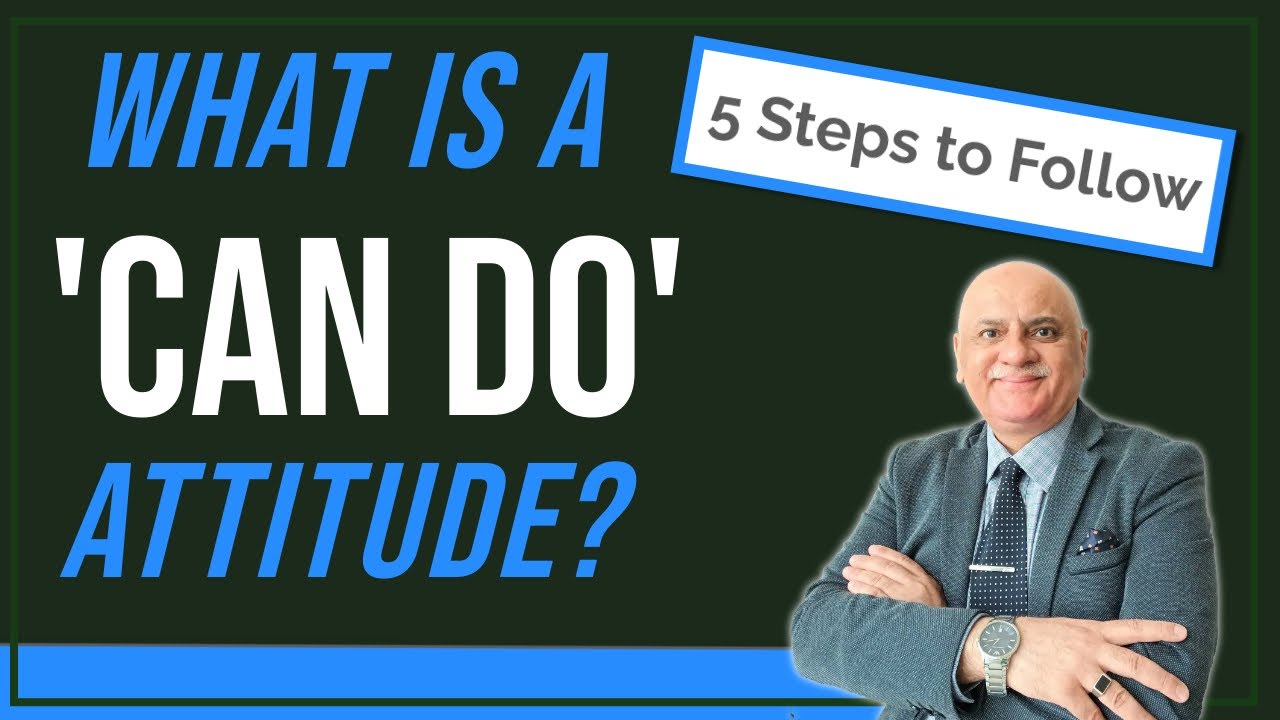 WHAT IS A
'CAN DO'
ATTITUDE?

5 Steps to Follow